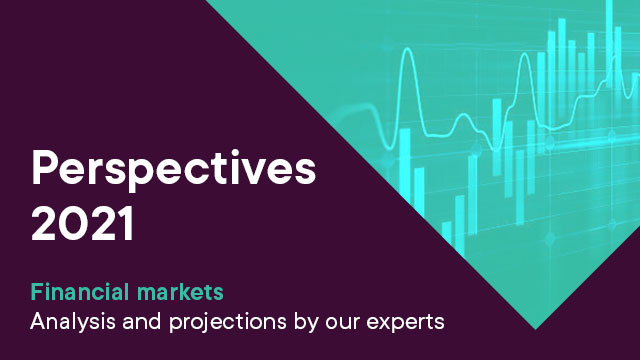 Perspectives 2021

Financial markets
Analysis and projections by our experts